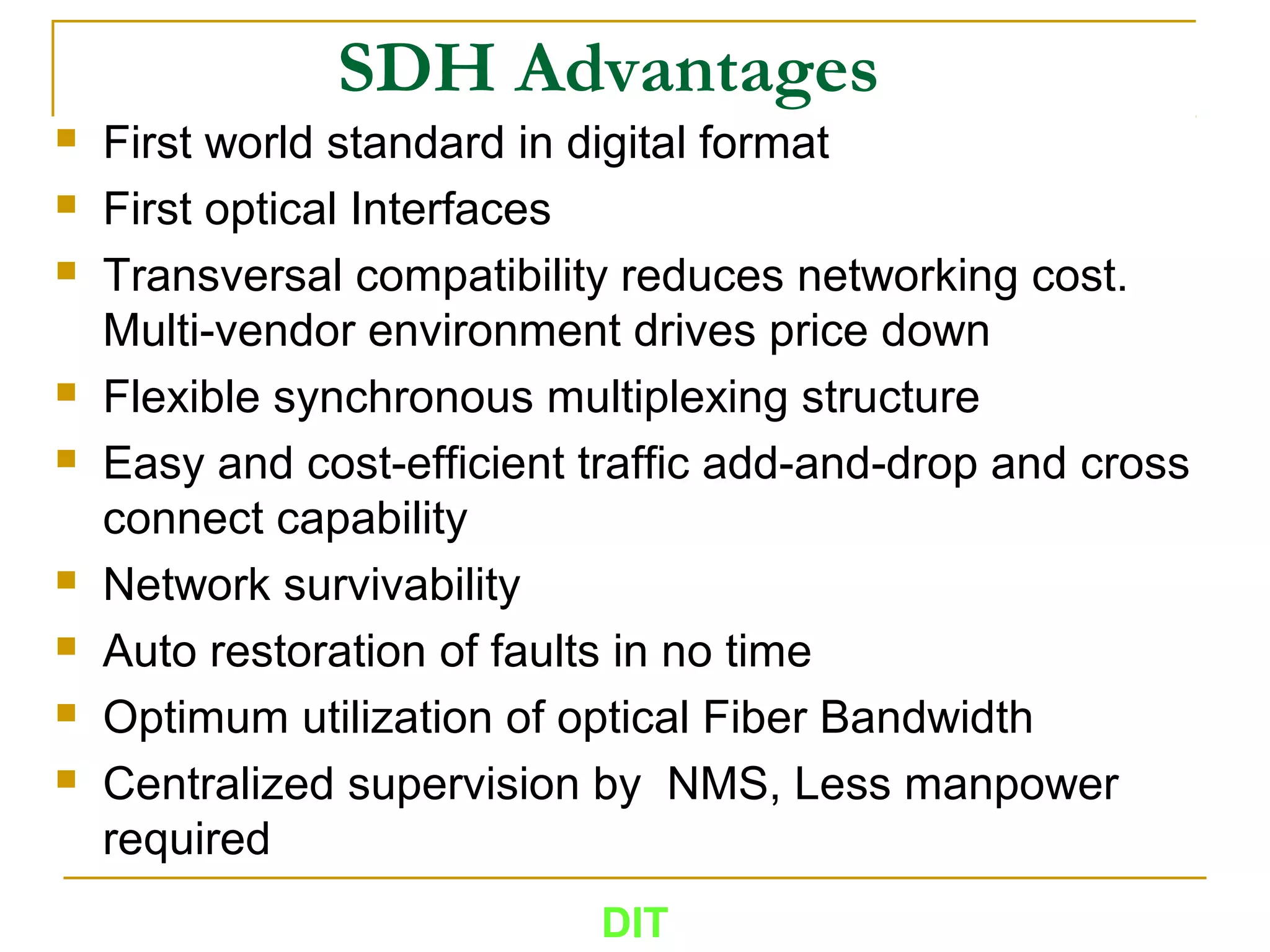 SDH Advantages

- First world standard in digital format
- First optical Interfaces
- Transversal compatibility reduces networking cost. Multi-vendor environment drives price down
- Flexible synchronous multiplexing structure
- Easy and cost-efficient traffic add-and-drop and cross connect capability
- Network survivability
- Auto restoration of faults in no time
- Optimum utilization of optical Fiber Bandwidth
- Centralized supervision by NMS, Less manpower required

DIT